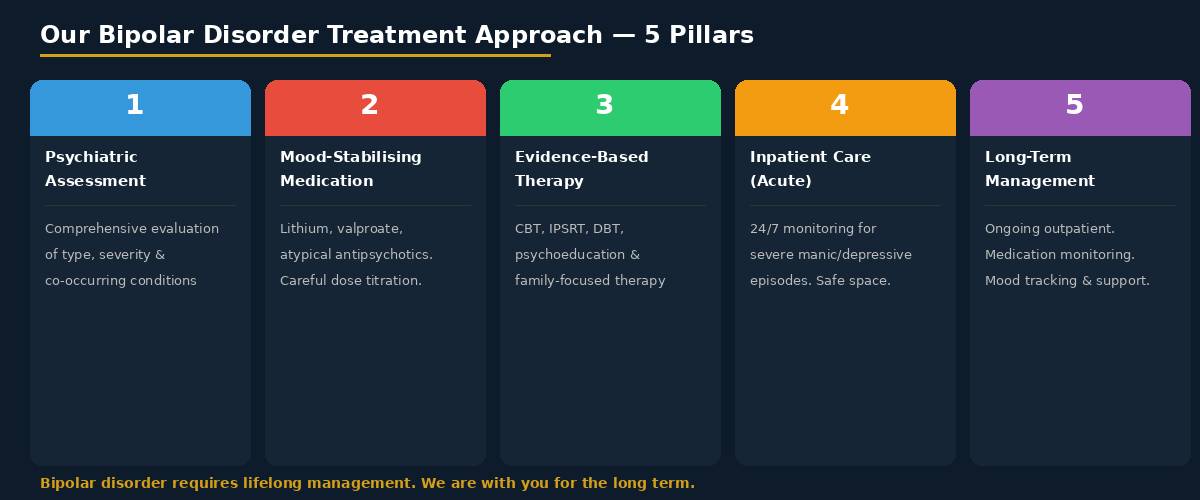 Our Bipolar Disorder Treatment Approach — 5 Pillars

1

Psychiatric Assessment

Comprehensive evaluation of type, severity & co-occurring conditions

2

Mood-Stabilising Medication

Lithium, valproate, atypical antipsychotics. Careful dose titration.

3

Evidence-Based Therapy

CBT, IPSRT, DBT, psychoeducation & family-focused therapy

4

Inpatient Care (Acute)

24/7 monitoring for severe manic/depressive episodes. Safe space.

5

Long-Term Management

Ongoing outpatient. Medication monitoring. Mood tracking & support.

Bipolar disorder requires lifelong management. We are with you for the long term.